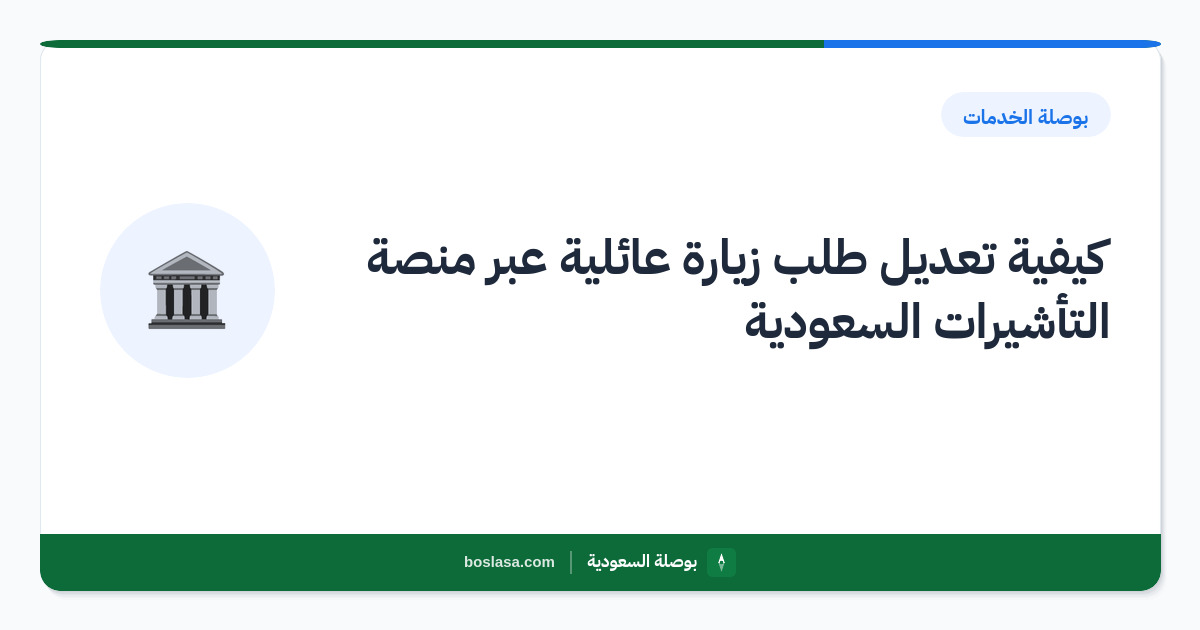 بوصلة الخدمات

كيفية تعديل طلب زيارة عائلية عبر منصة التأشيرات السعودية

بوصلة السعودية | boslasa.com